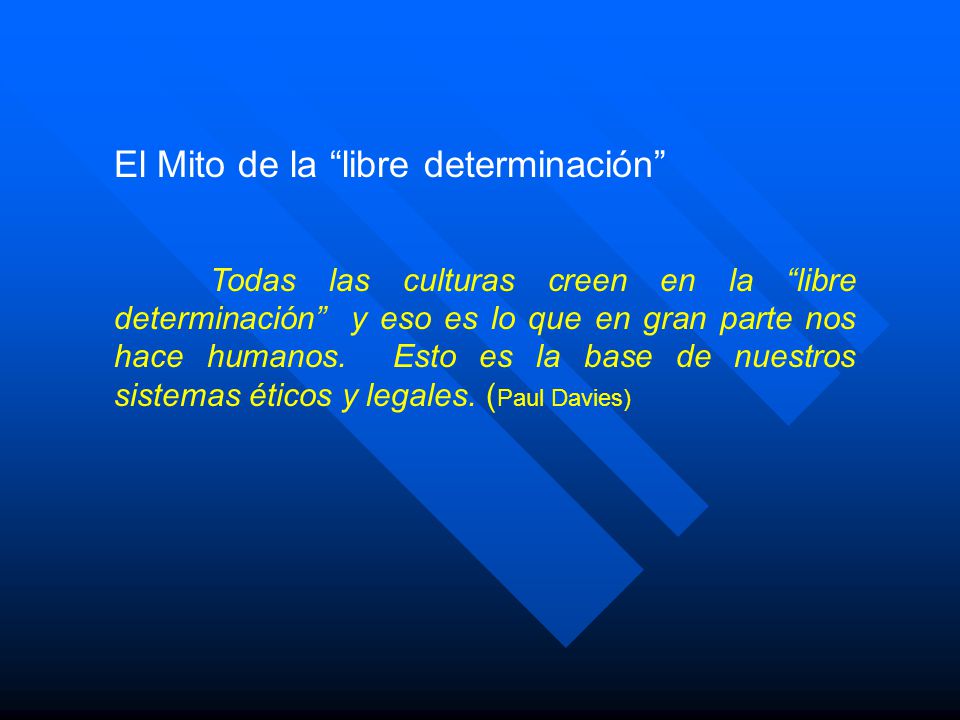 El Mito de la “libre determinación”

Todas las culturas creen en la “libre determinación” y eso es lo que en gran parte nos hace humanos. Esto es la base de nuestros sistemas éticos y legales. (Paul Davies)